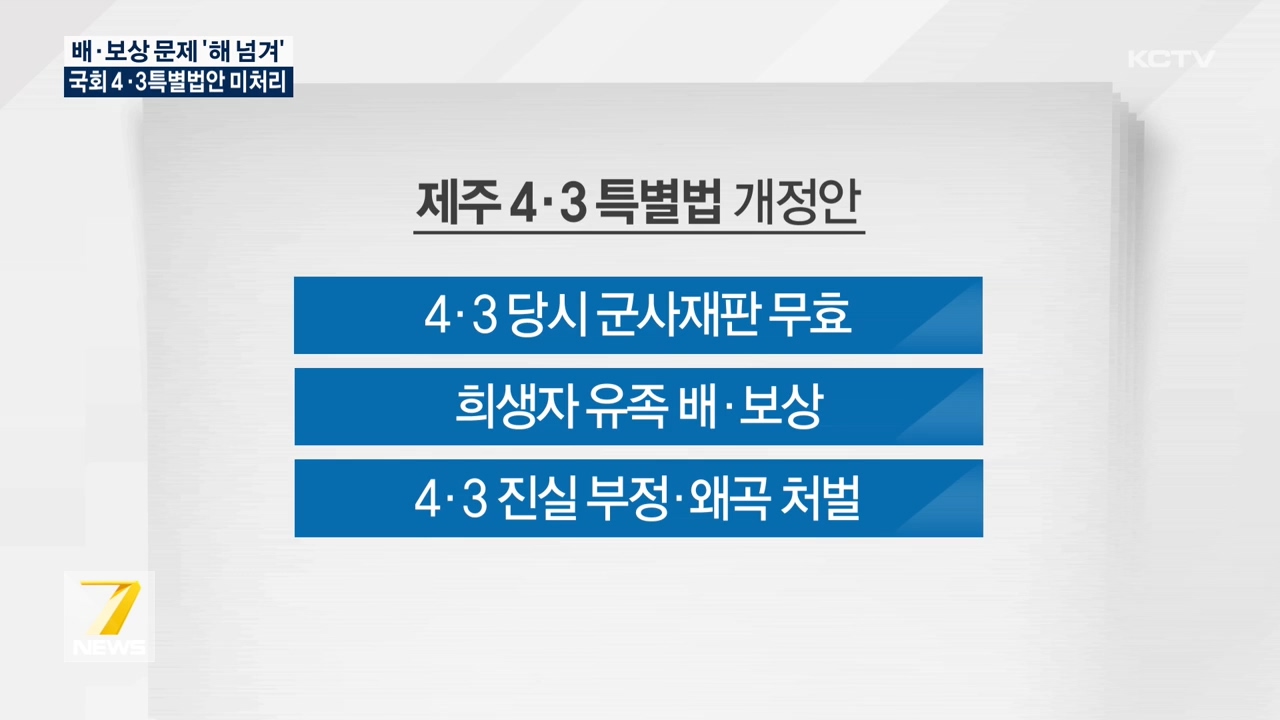 배·보상 문제 '해 넘겨'
국회 4·3특별법안 미처리

KCTV

제주 4·3 특별법 개정안

4·3 당시 군사재판 무효

희생자 유족 배·보상

4·3 진실 부정·왜곡 처벌

7 NEWS